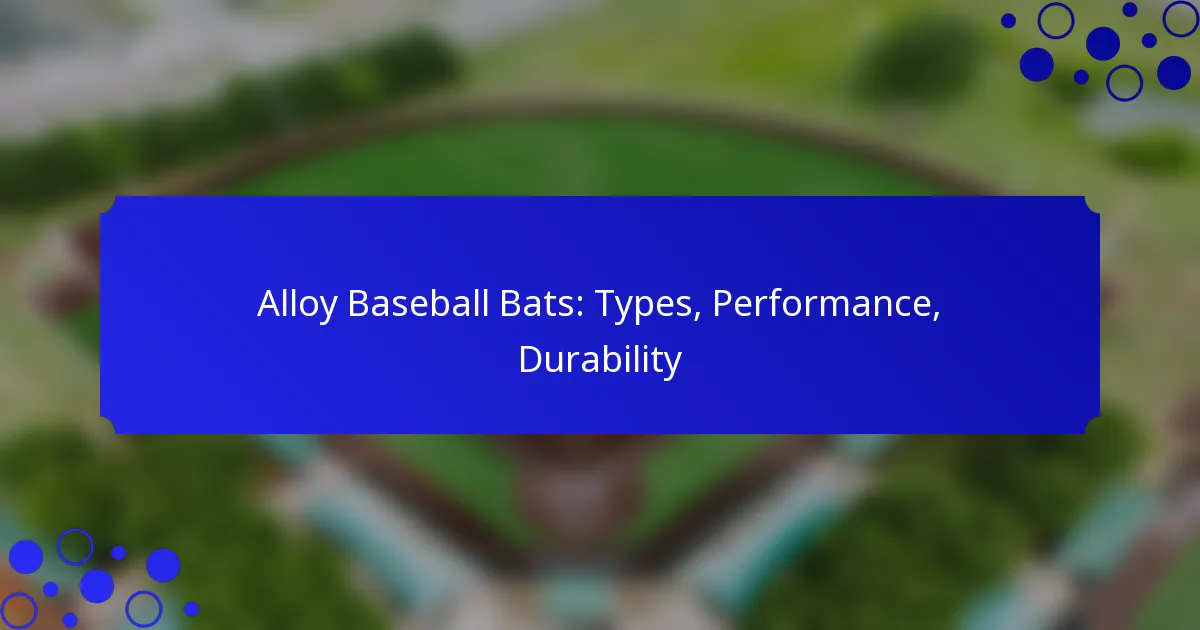 Alloy Baseball Bats: Types, Performance, Durability